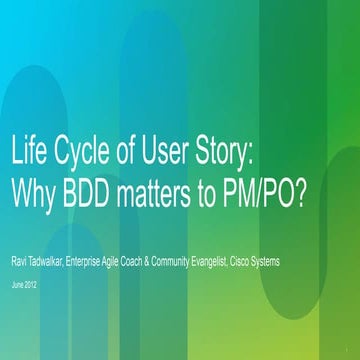 Life Cycle of User Story:
Why BDD matters to PM/PO?

Ravi Tadwalkar, Enterprise Agile Coach & Community Evangelist, Cisco Systems

June 2012

1